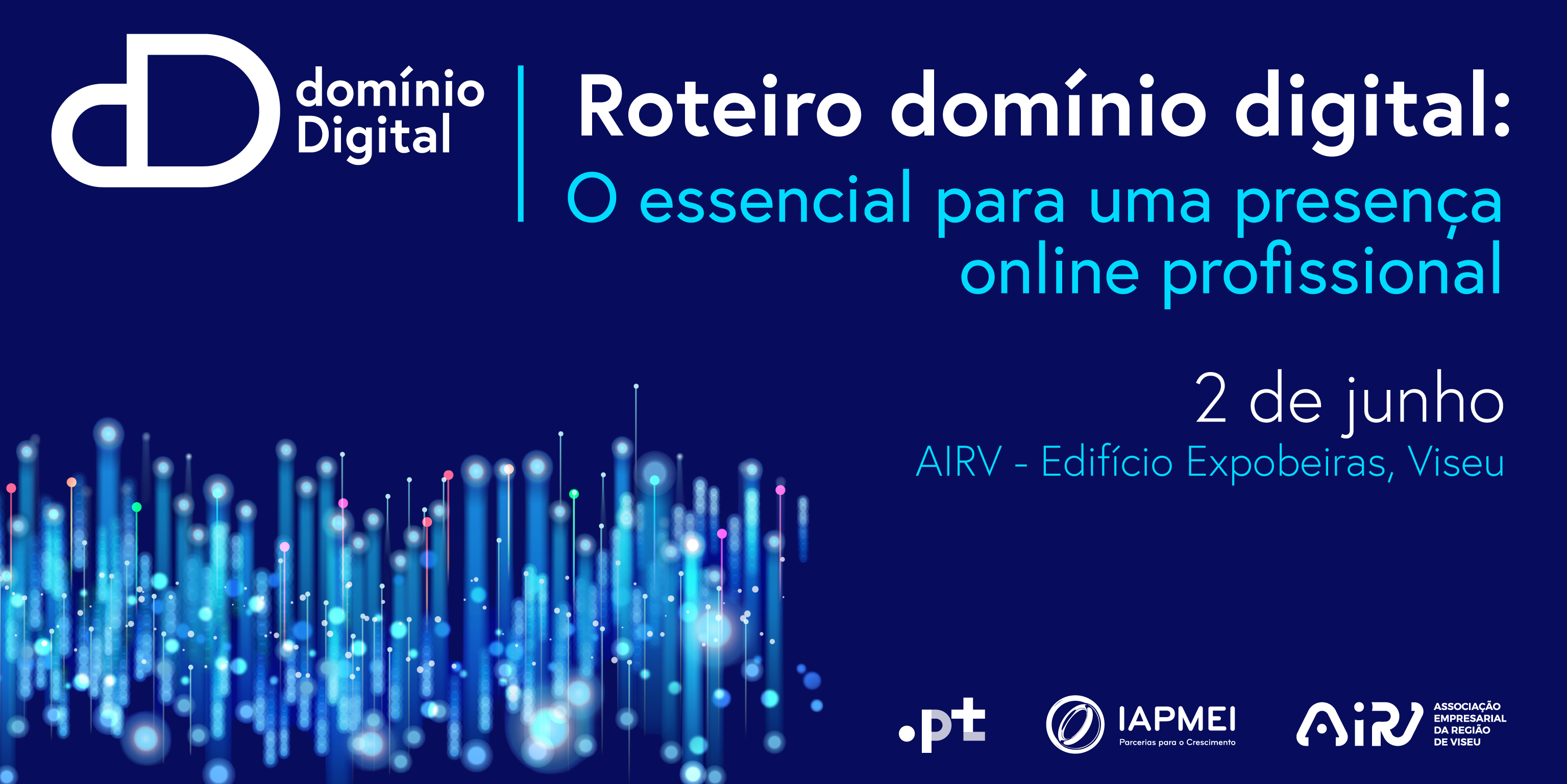 domínio Digital

Roteiro domínio digital:
O essencial para uma presença online profissional

2 de junho
AIRV - Edifício Expobeiras, Viseu

.pt

IAPMEI
Parcerias para o Crescimento

AIRV
ASSOCIAÇÃO EMPRESARIAL DA REGIÃO DE VISEU